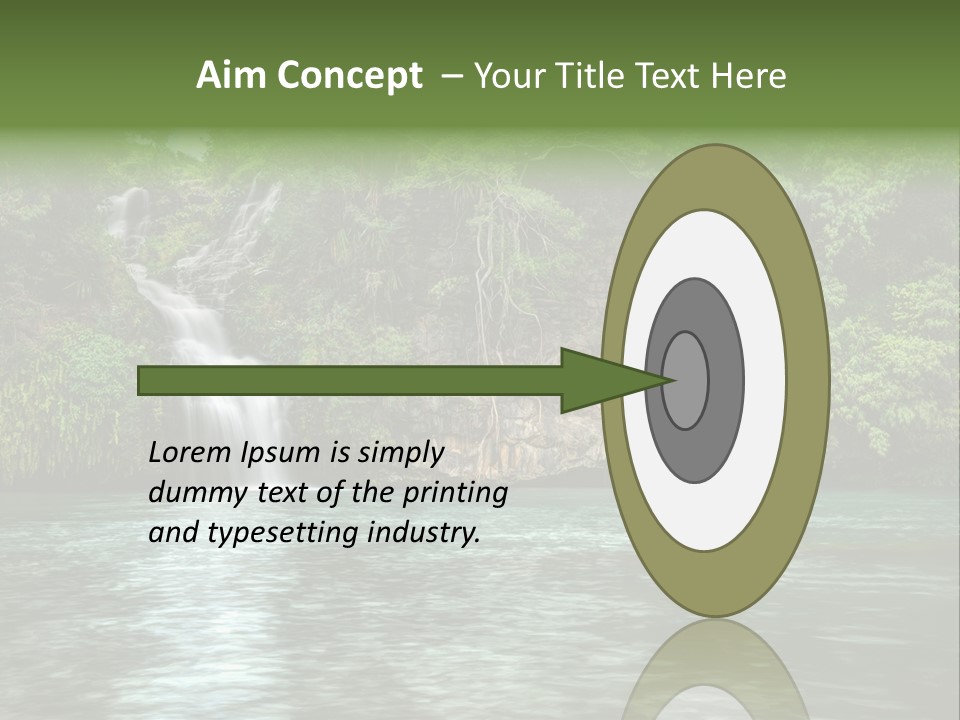 Aim Concept – Your Title Text Here

Lorem Ipsum is simply dummy text of the printing and typesetting industry.